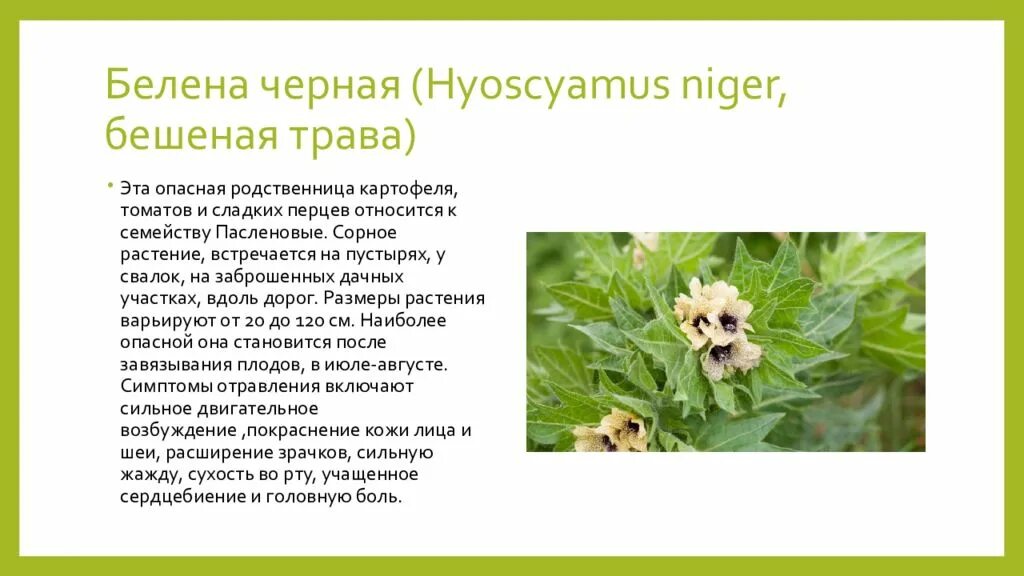 Белена черная (Hyoscyamus niger, бешеная трава)

• Эта опасная родственница картофеля, томатов и сладких перцев относится к семейству Пасленовые. Сорное растение, встречается на пустырях, у свалок, на заброшенных дачных участках, вдоль дорог. Размеры растения варьируют от 20 до 120 см. Наиболее опасной она становится после завязывания плодов, в июле-августе. Симптомы отравления включают сильное двигательное возбуждение ,покраснение кожи лица и шеи, расширение зрачков, сильную жажду, сухость во рту, учащенное сердцебиение и головную боль.